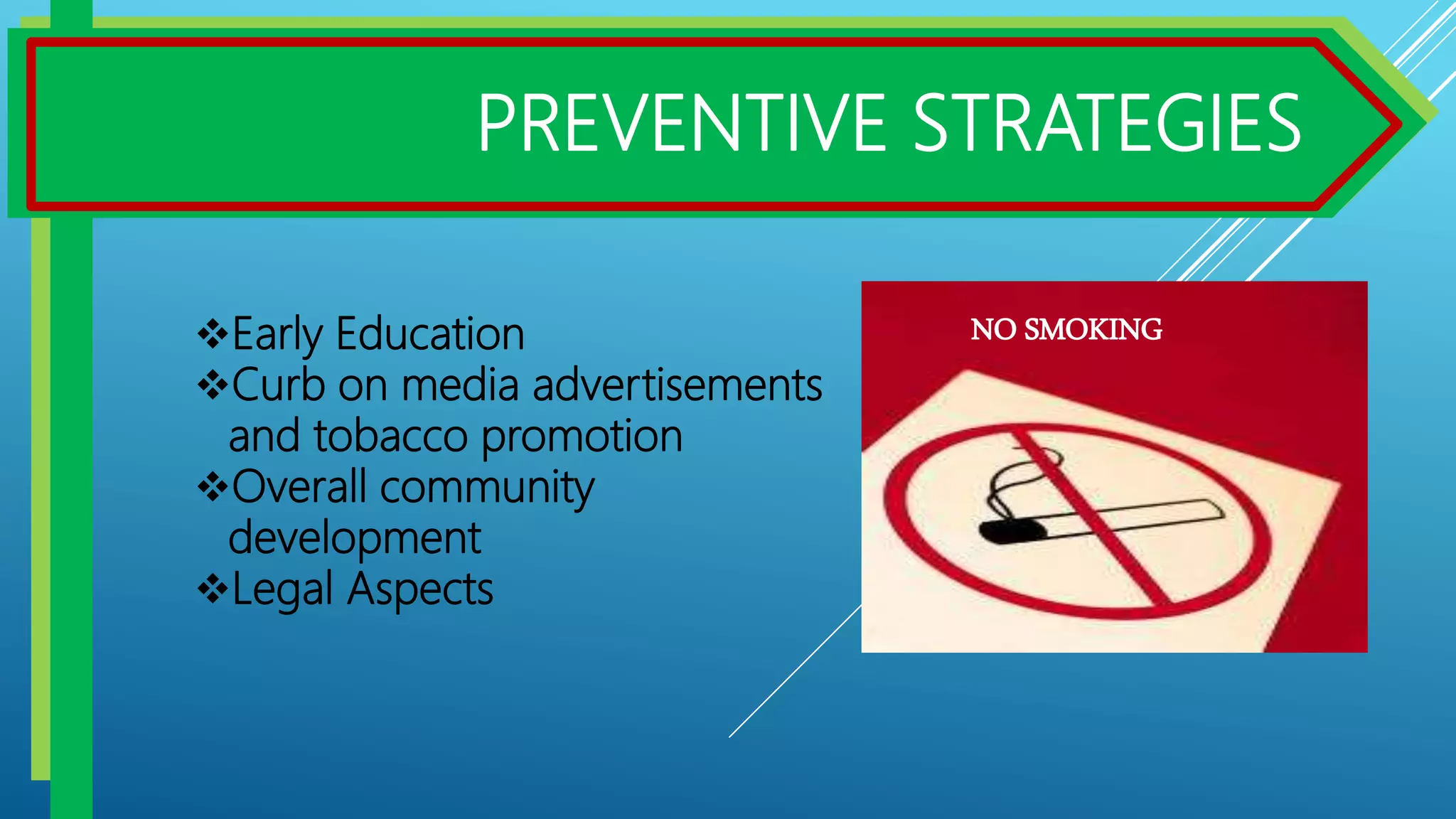 PREVENTIVE STRATEGIES

❖Early Education
❖Curb on media advertisements and tobacco promotion
❖Overall community development
❖Legal Aspects

NO SMOKING